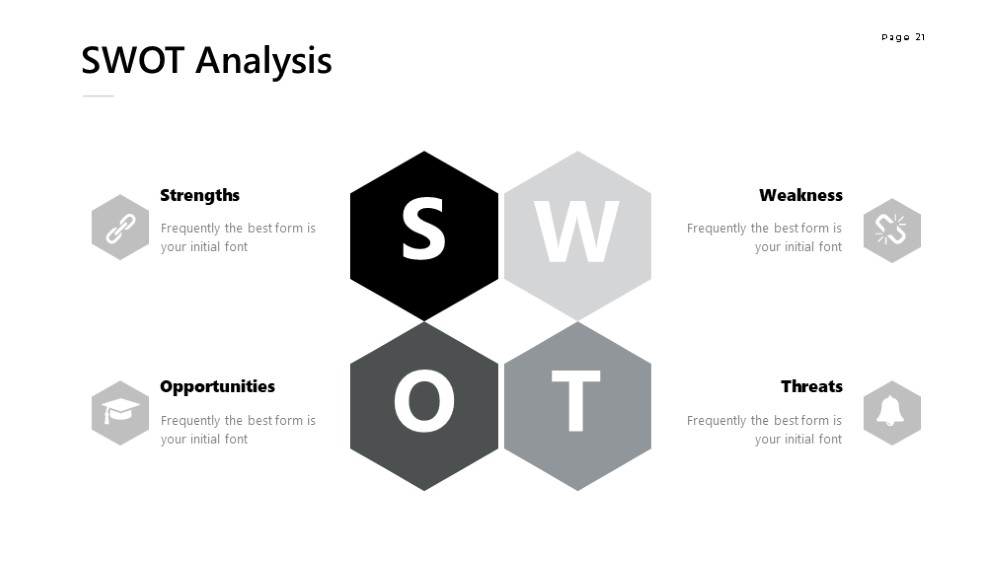 SWOT Analysis

Page 21

Strengths

Frequently the best form is your initial font

S

W

Weakness

Frequently the best form is your initial font

Opportunities

Frequently the best form is your initial font

O

T

Threats

Frequently the best form is your initial font